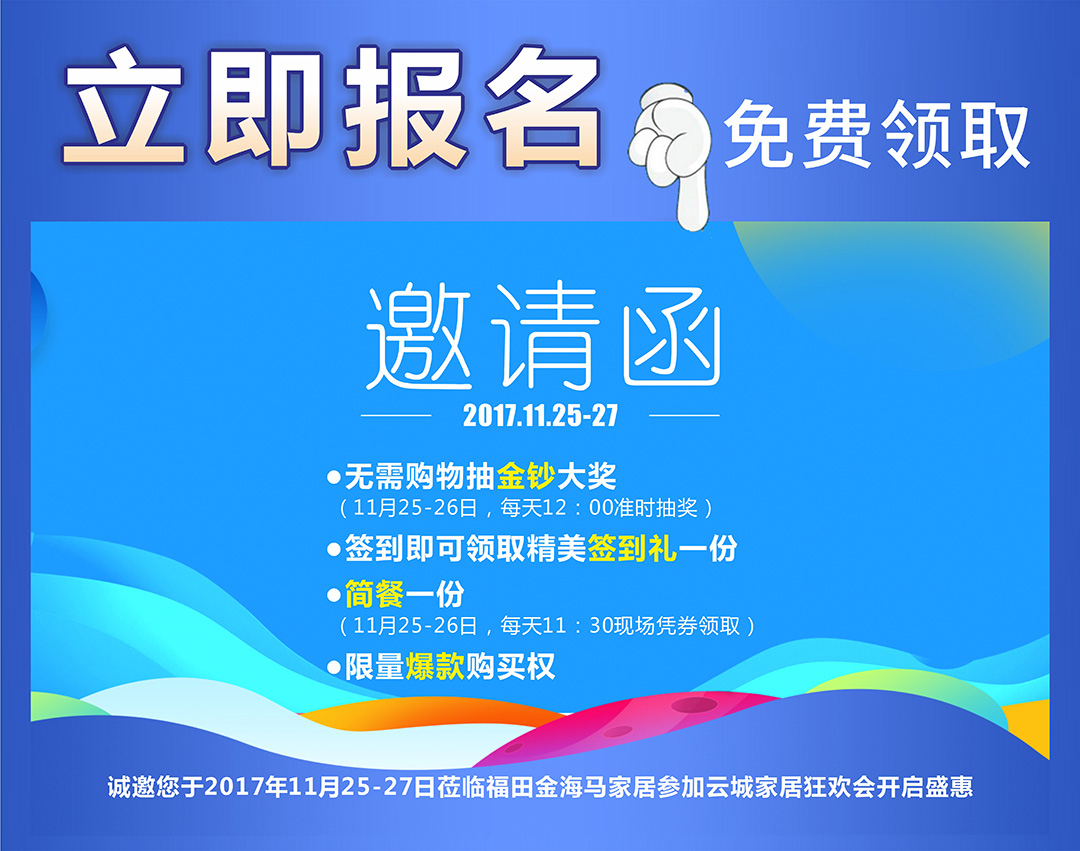 立即报名 免费领取

邀请函

2017.11.25-27

●无需购物抽金钞大奖
（11月25-26日，每天12：00准时抽奖）

●签到即可领取精美签到礼一份

●简餐一份
（11月25-26日，每天11：30现场凭券领取）

●限量爆款购买权

诚邀您于2017年11月25-27日莅临福田金海马家居参加云城家居狂欢会开启盛惠